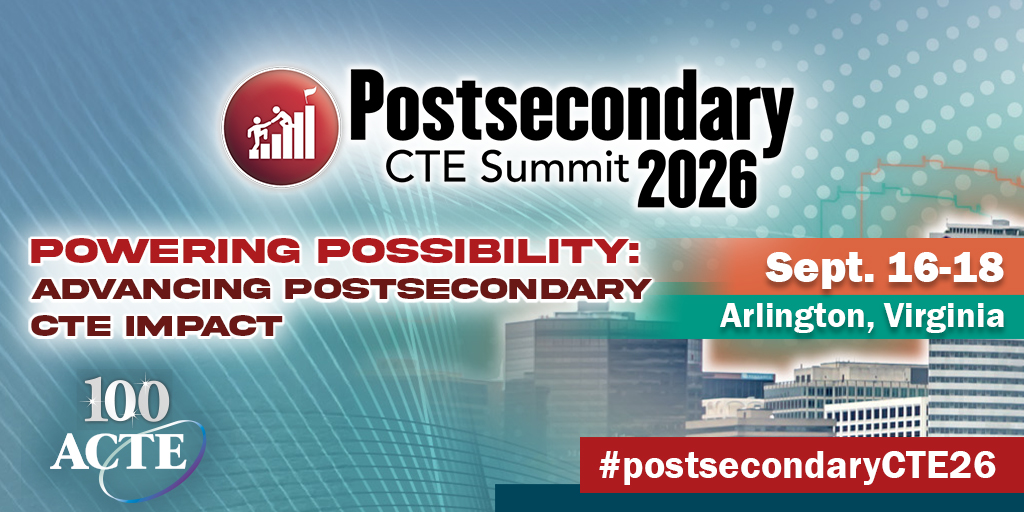 Postsecondary
CTE Summit 2026

POWERING POSSIBILITY:
ADVANCING POSTSECONDARY
CTE IMPACT

Sept. 16-18
Arlington, Virginia

100
ACTE

#postsecondaryCTE26